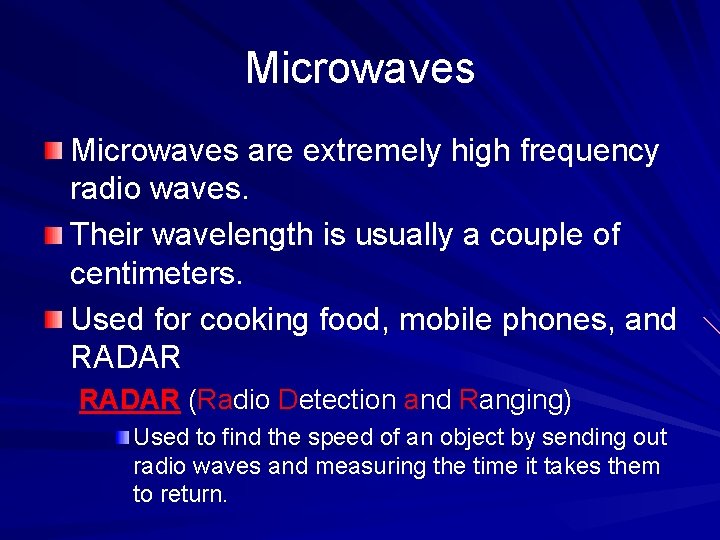 Microwaves

Microwaves are extremely high frequency radio waves.

Their wavelength is usually a couple of centimeters.

Used for cooking food, mobile phones, and RADAR

RADAR (Radio Detection and Ranging)

Used to find the speed of an object by sending out radio waves and measuring the time it takes them to return.